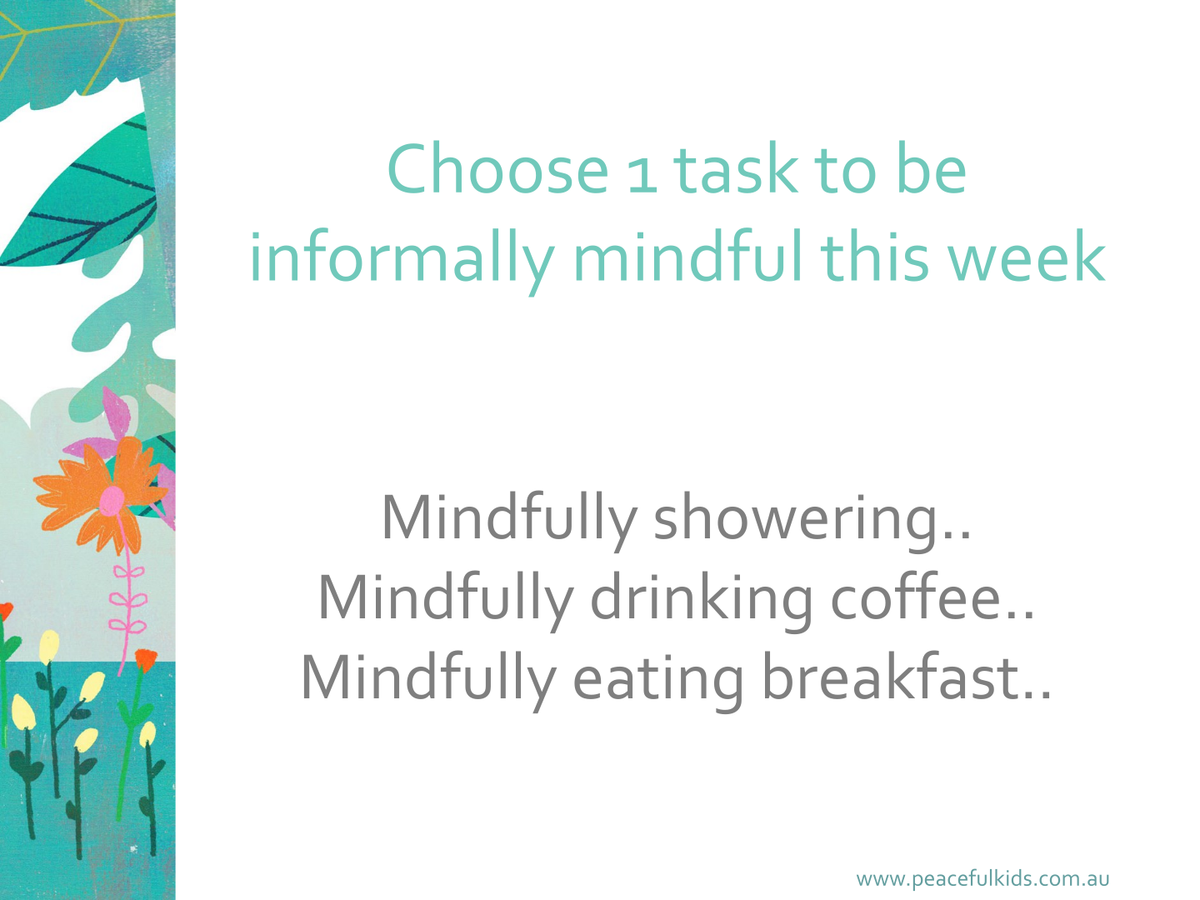 Choose 1 task to be informally mindful this week

Mindfully showering..
Mindfully drinking coffee..
Mindfully eating breakfast..

www.peacefulkids.com.au